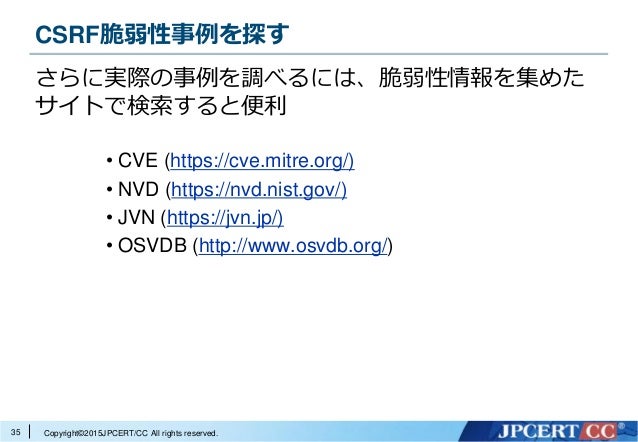 CSRF脆弱性事例を探す

さらに実際の事例を調べるには、脆弱性情報を集めたサイトで検索すると便利

• CVE (https://cve.mitre.org/)
• NVD (https://nvd.nist.gov/)
• JVN (https://jvn.jp/)
• OSVDB (http://www.osvdb.org/)

35 Copyright©2015JPCERT/CC All rights reserved.

JPCERT CC®